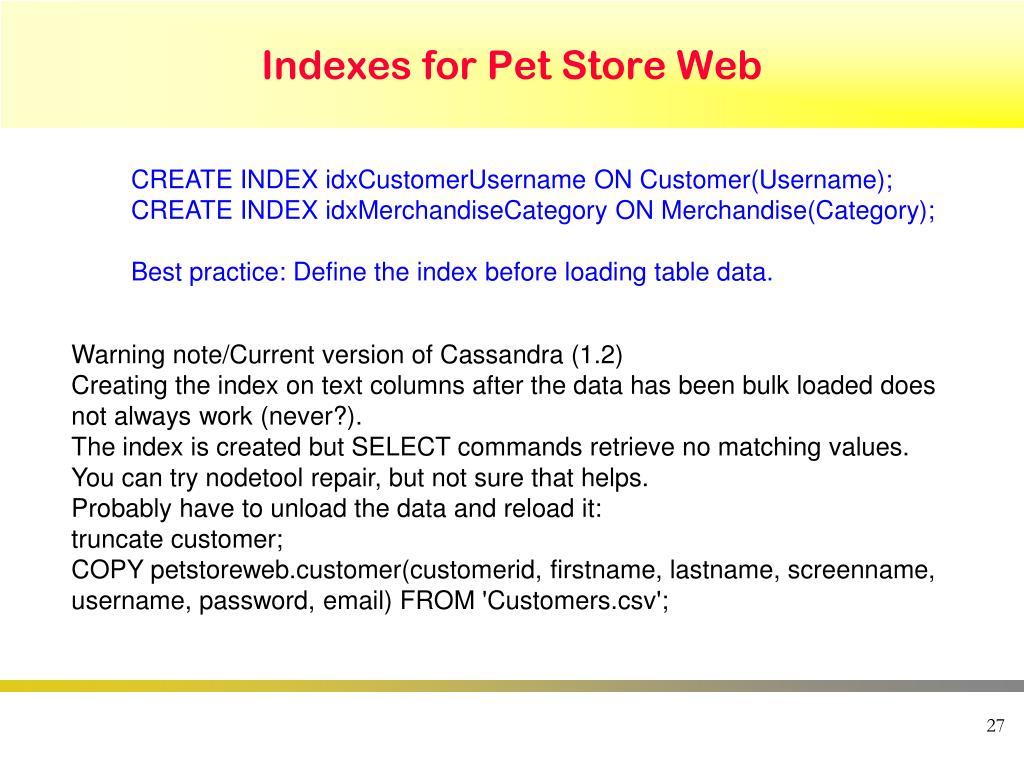 Indexes for Pet Store Web

CREATE INDEX idxCustomerUsername ON Customer(Username);
CREATE INDEX idxMerchandiseCategory ON Merchandise(Category);

Best practice: Define the index before loading table data.

Warning note/Current version of Cassandra (1.2)
Creating the index on text columns after the data has been bulk loaded does not always work (never?).
The index is created but SELECT commands retrieve no matching values.
You can try nodetool repair, but not sure that helps.
Probably have to unload the data and reload it:
truncate customer;
COPY petstoreweb.customer(customerid, firstname, lastname, screenname, username, password, email) FROM 'Customers.csv';

27